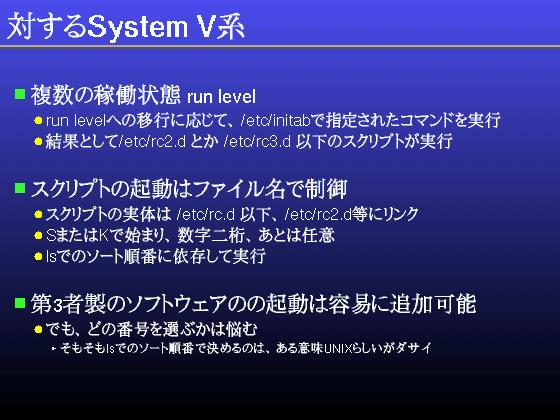 対するSystem V系

複数の稼働状態 run level

run levelへの移行に応じて、/etc/initabで指定されたコマンドを実行

結果として/etc/rc2.d とか /etc/rc3.d 以下のスクリプトが実行

スクリプトの起動はファイル名で制御

スクリプトの実体は /etc/rc.d 以下、/etc/rc2.d等にリンク

SまたはKで始まり、数字二桁、あとは任意

lsでのソート順番に依存して実行

第3者製のソフトウェアのの起動は容易に追加可能

でも、どの番号を選ぶかは悩む

そもそもlsでのソート順番で決めるのは、ある意味UNIXらしいがダサイ